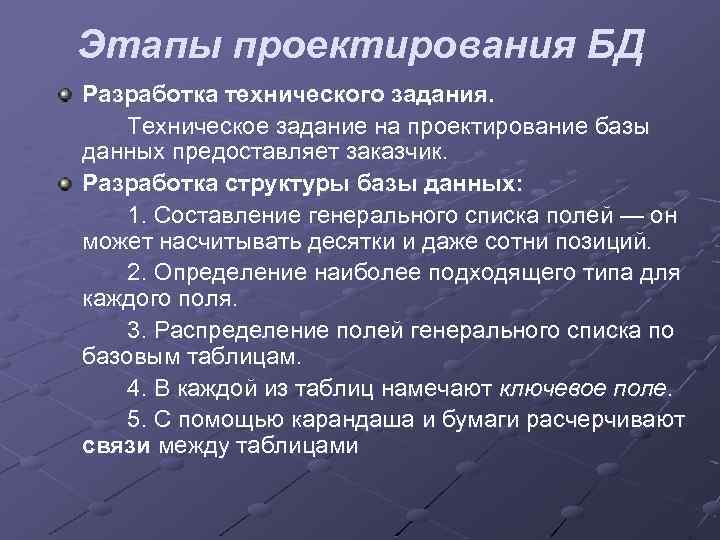 Этапы проектирования БД

Разработка технического задания.

Техническое задание на проектирование базы данных предоставляет заказчик.

Разработка структуры базы данных:

1. Составление генерального списка полей — он может насчитывать десятки и даже сотни позиций.

2. Определение наиболее подходящего типа для каждого поля.

3. Распределение полей генерального списка по базовым таблицам.

4. В каждой из таблиц намечают ключевое поле.

5. С помощью карандаша и бумаги расчерчивают связи между таблицами